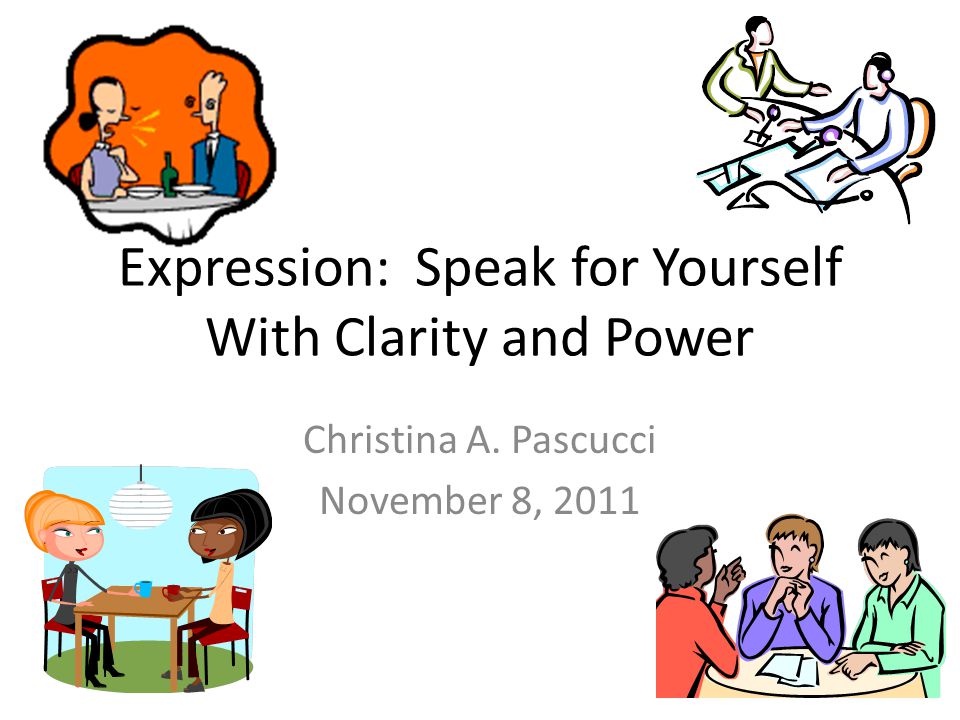 Expression: Speak for Yourself With Clarity and Power

Christina A. Pascucci
November 8, 2011